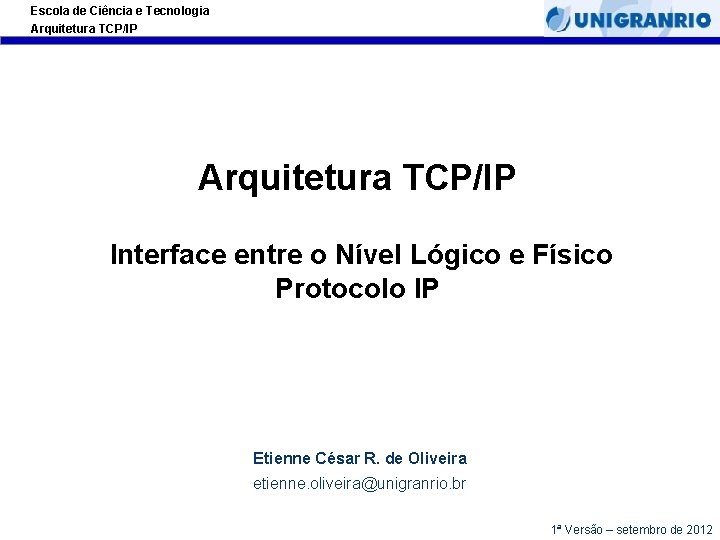 Escola de Ciência e Tecnologia
Arquitetura TCP/IP

UNIGRANRIO

Arquitetura TCP/IP

Interface entre o Nível Lógico e Físico
Protocolo IP

Etienne César R. de Oliveira
etienne.oliveira@unigranrio.br

1ª Versão – setembro de 2012